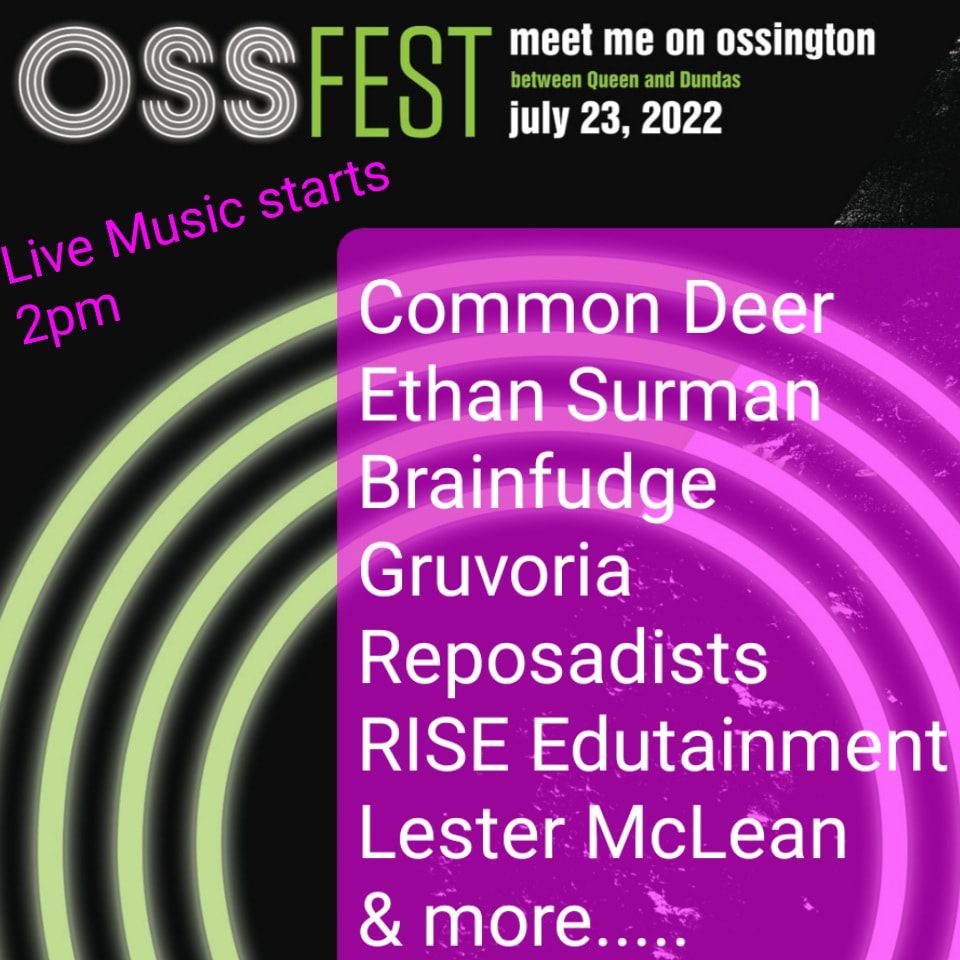 OSSFEST meet me on ossington
between Queen and Dundas
july 23, 2022

Live Music starts 2pm

Common Deer
Ethan Surman
Brainfudge
Gruvoria
Reposadists
RISE Edutainment
Lester McLean
& more.....